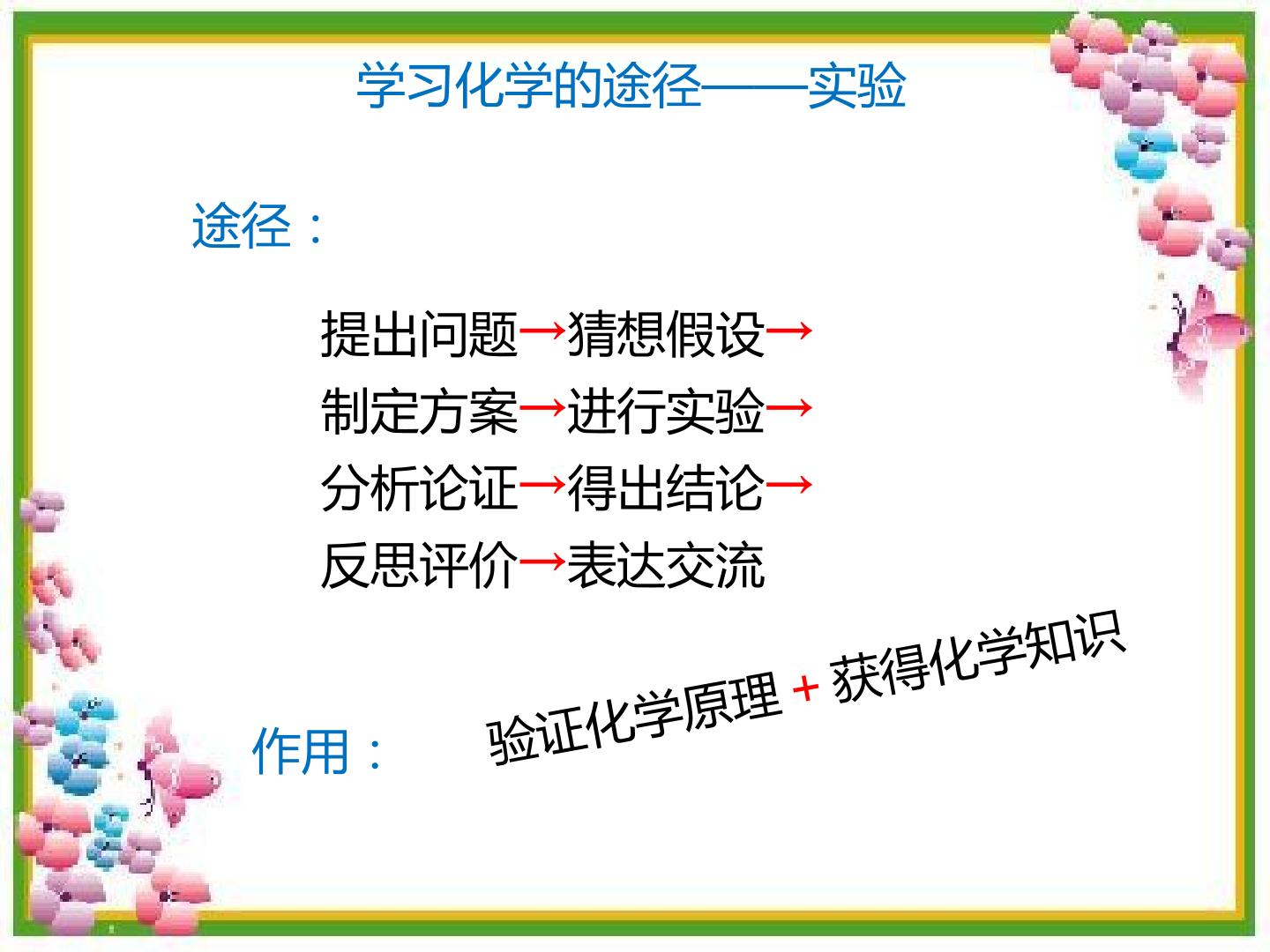 学习化学的途径——实验

途径：

提出问题→猜想假设→
制定方案→进行实验→
分析论证→得出结论→
反思评价→表达交流

作用： 验证化学原理 + 获得化学知识